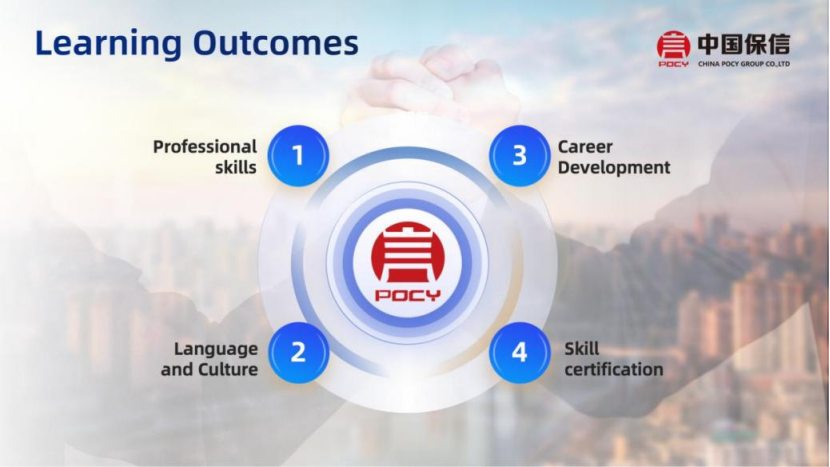 Learning Outcomes

POCY 中国保信
CHINA POCY GROUP CO.,LTD

Professional skills 1

3 Career Development

POCY

Language and Culture 2

4 Skill certification